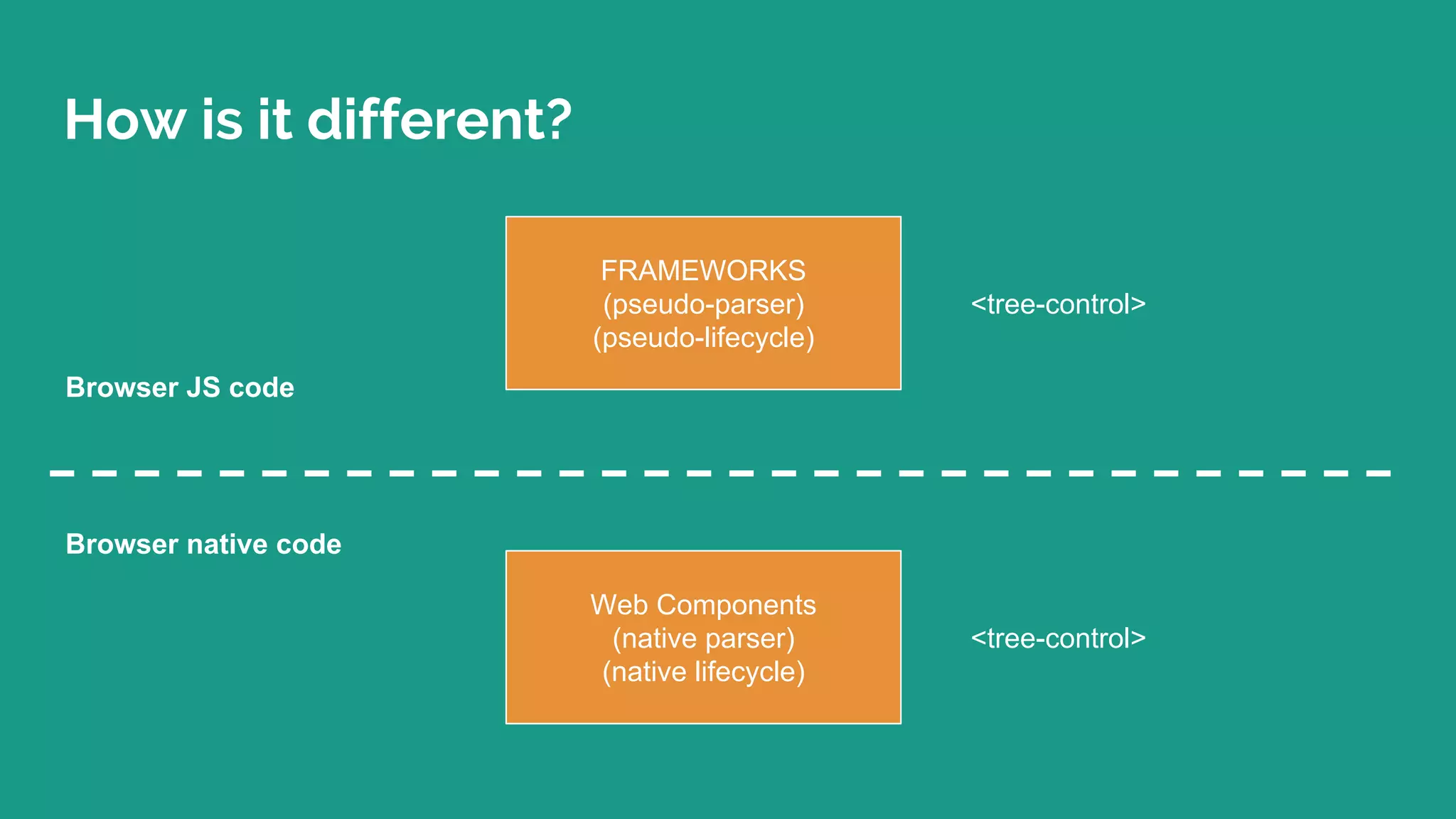 How is it different?

FRAMEWORKS
(pseudo-parser)
(pseudo-lifecycle)

<tree-control>

Browser JS code

Browser native code

Web Components
(native parser)
(native lifecycle)

<tree-control>